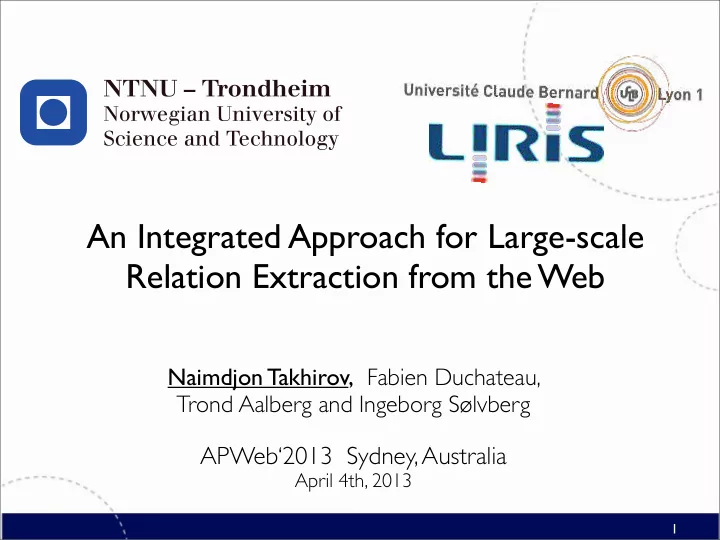 NTNU – Trondheim
Norwegian University of
Science and Technology

Université Claude Bernard UCB Lyon 1

LIRIS

An Integrated Approach for Large-scale Relation Extraction from the Web

Naimdjon Takhirov, Fabien Duchateau, Trond Aalberg and Ingeborg Sølvberg

APWeb'2013 Sydney, Australia
April 4th, 2013

1